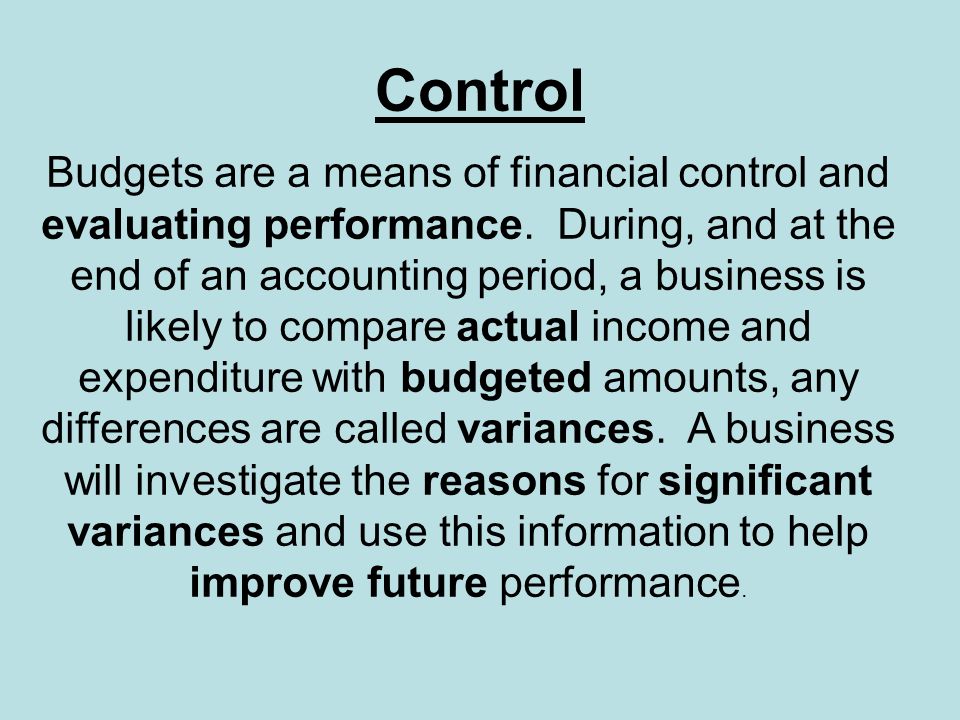 Control

Budgets are a means of financial control and evaluating performance. During, and at the end of an accounting period, a business is likely to compare actual income and expenditure with budgeted amounts, any differences are called variances. A business will investigate the reasons for significant variances and use this information to help improve future performance.